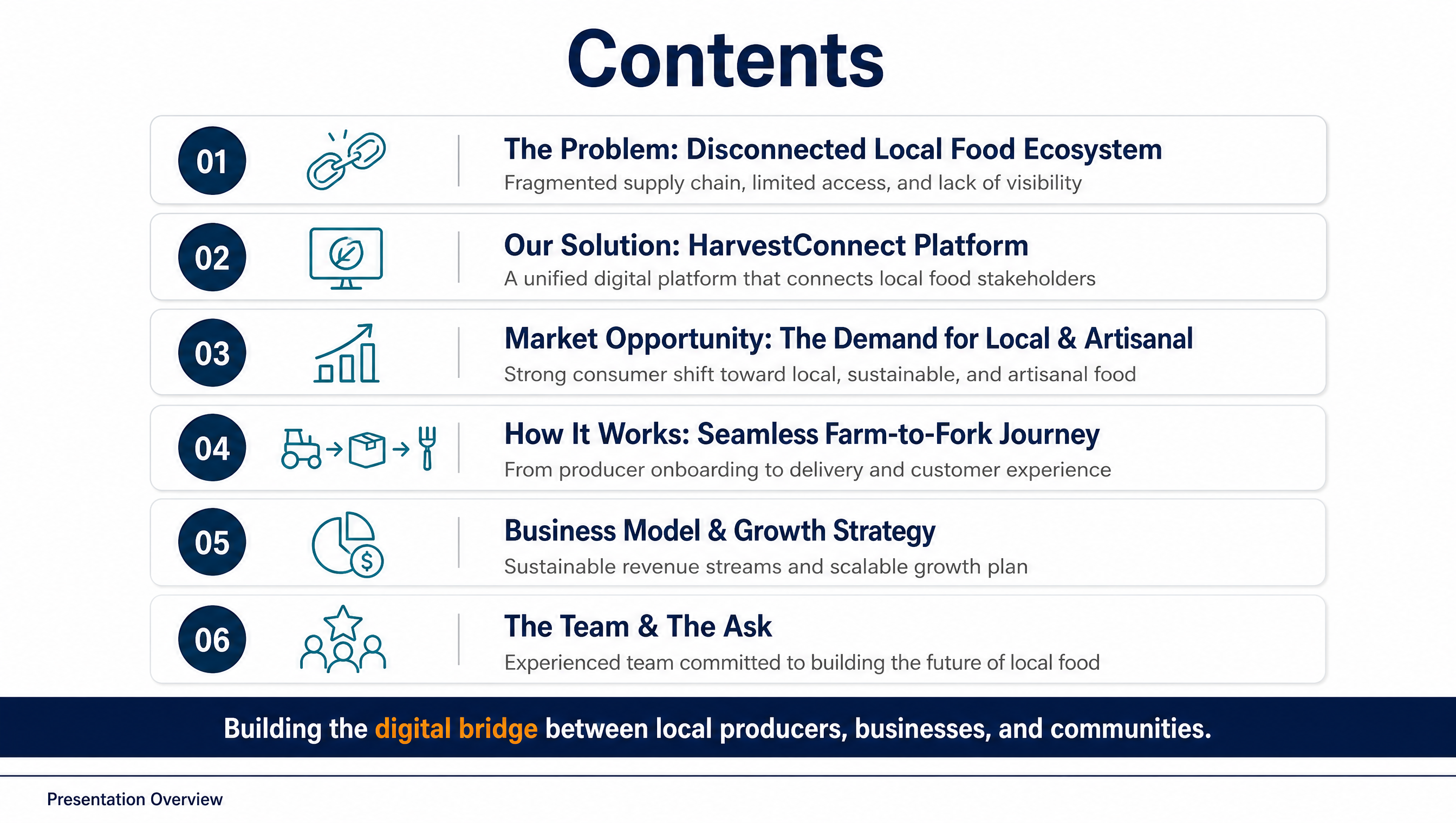 Contents

01
The Problem: Disconnected Local Food Ecosystem
Fragmented supply chain, limited access, and lack of visibility

02
Our Solution: HarvestConnect Platform
A unified digital platform that connects local food stakeholders

03
Market Opportunity: The Demand for Local & Artisanal
Strong consumer shift toward local, sustainable, and artisanal food

04
How It Works: Seamless Farm-to-Fork Journey
From producer onboarding to delivery and customer experience

05
Business Model & Growth Strategy
Sustainable revenue streams and scalable growth plan

06
The Team & The Ask
Experienced team committed to building the future of local food

Building the digital bridge between local producers, businesses, and communities.

Presentation Overview